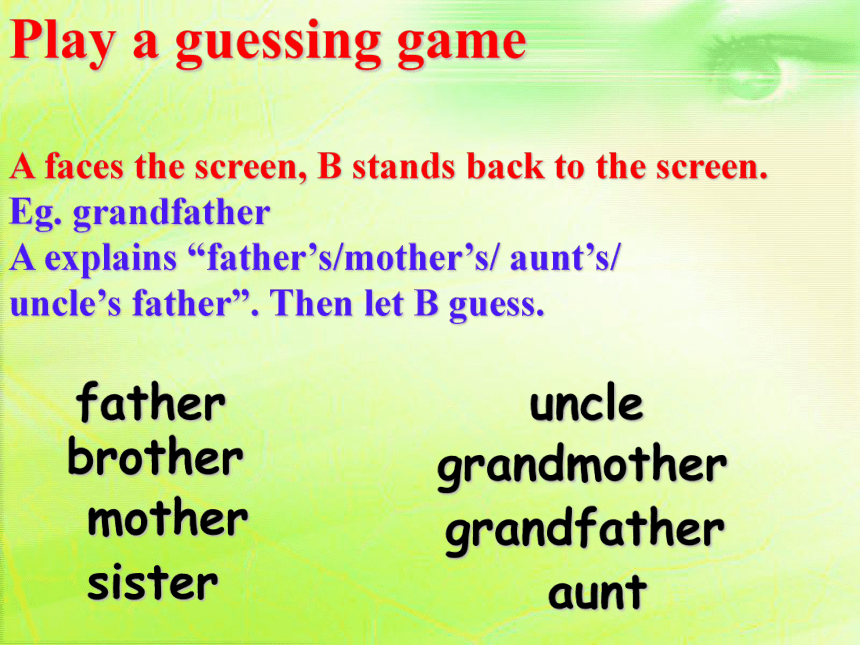 Play a guessing game

A faces the screen, B stands back to the screen.
Eg. grandfather
A explains “father’s/mother’s/ aunt’s/ uncle’s father”. Then let B guess.

father
brother
mother
sister

uncle
grandmother
grandfather
aunt